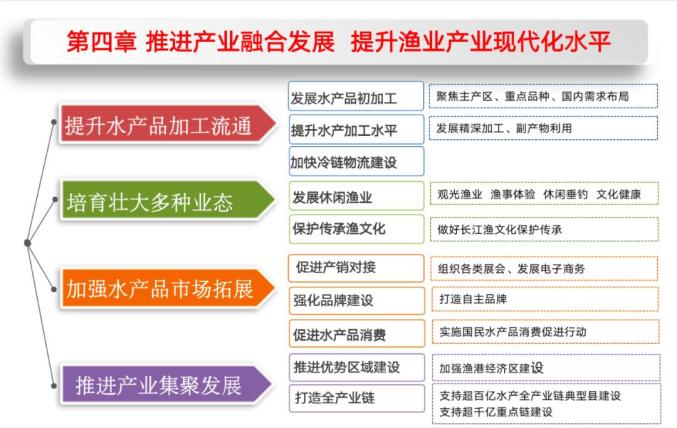 第四章 推进产业融合发展 提升渔业产业现代化水平

提升水产品加工流通

发展水产品初加工
聚焦主产区、重点品种、国内需求布局

提升水产加工水平
发展精深加工、副产物利用

加快冷链物流建设

培育壮大多种业态

发展休闲渔业
观光渔业 渔事体验 休闲垂钓 文化健康

保护传承渔文化
做好长江渔文化保护传承

加强水产品市场拓展

促进产销对接
组织各类展会、发展电子商务

强化品牌建设
打造自主品牌

促进水产品消费
实施国民水产品消费促进行动

推进产业集聚发展

推进优势区域建设
加强渔港经济区建设

打造全产业链
支持超百亿水产全产业链典型县建设
支持超千亿重点链建设